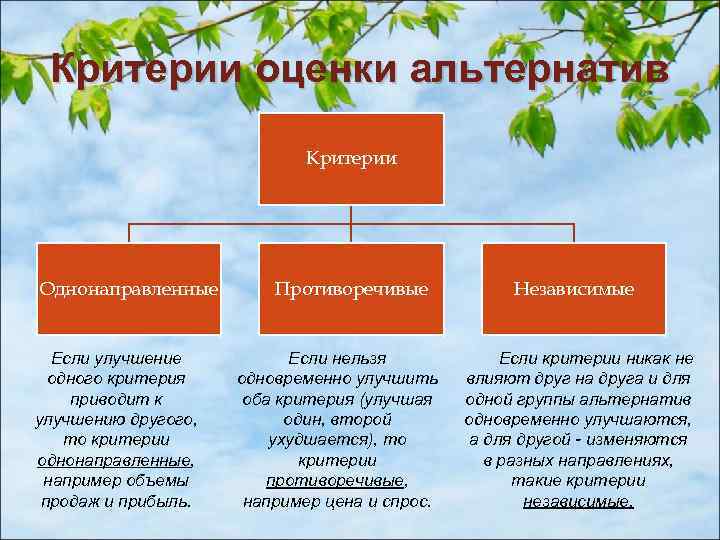 Критерии оценки альтернатив

Критерии

Однонаправленные

Противоречивые

Независимые

Если улучшение одного критерия приводит к улучшению другого, то критерии однонаправленные, например объемы продаж и прибыль.

Если нельзя одновременно улучшить оба критерия (улучшая один, второй ухудшается), то критерии противоречивые, например цена и спрос.

Если критерии никак не влияют друг на друга и для одной группы альтернатив одновременно улучшаются, а для другой - изменяются в разных направлениях, такие критерии независимые.